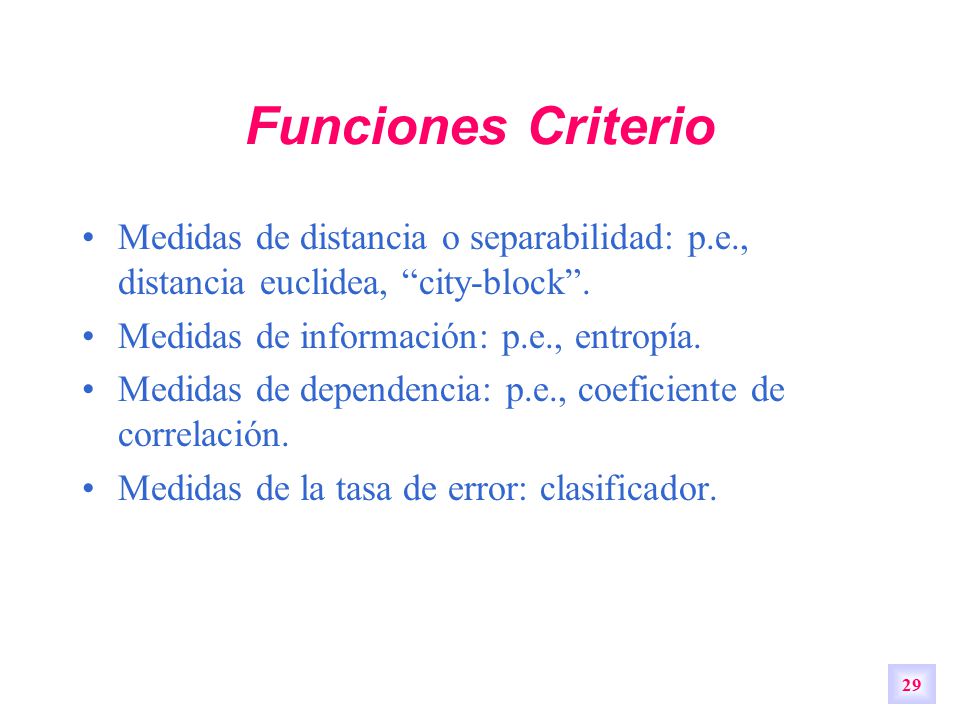 Funciones Criterio

• Medidas de distancia o separabilidad: p.e., distancia euclidea, “city-block”.
• Medidas de información: p.e., entropía.
• Medidas de dependencia: p.e., coeficiente de correlación.
• Medidas de la tasa de error: clasificador.

29